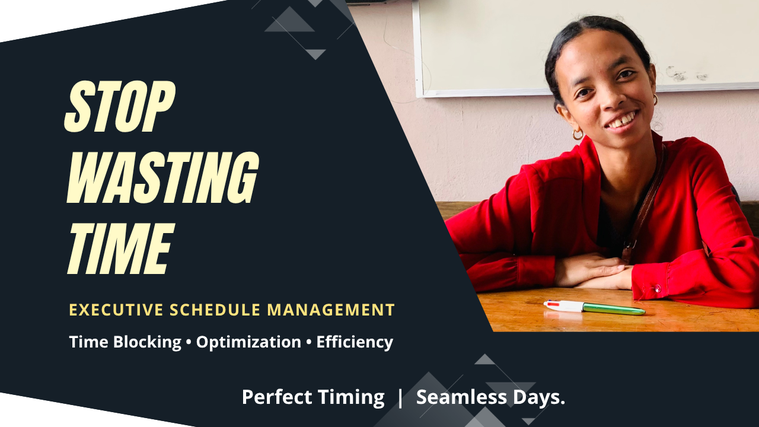 STOP WASTING TIME

EXECUTIVE SCHEDULE MANAGEMENT

Time Blocking • Optimization • Efficiency

Perfect Timing | Seamless Days.